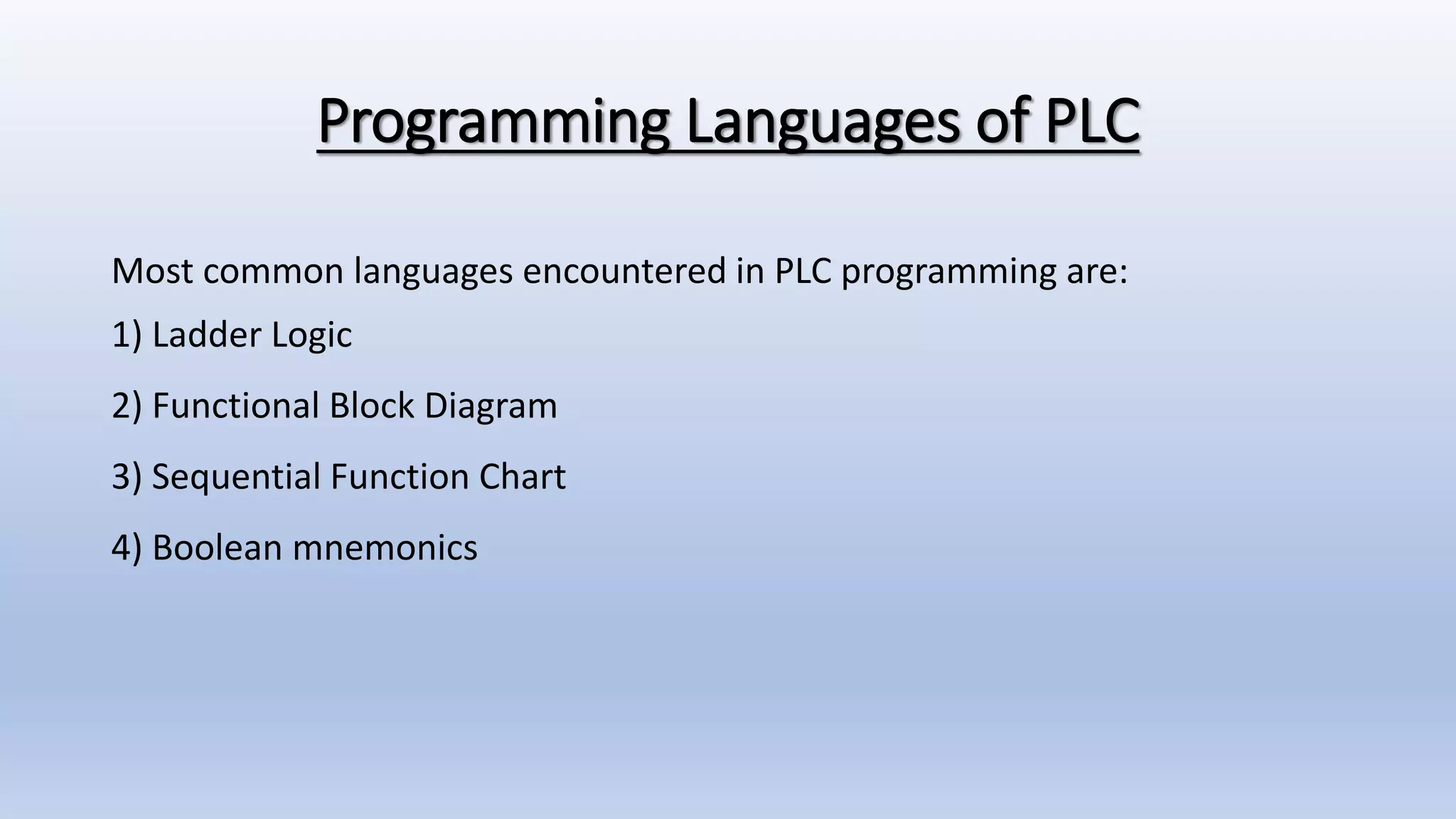 Programming Languages of PLC

Most common languages encountered in PLC programming are:

1) Ladder Logic

2) Functional Block Diagram

3) Sequential Function Chart

4) Boolean mnemonics